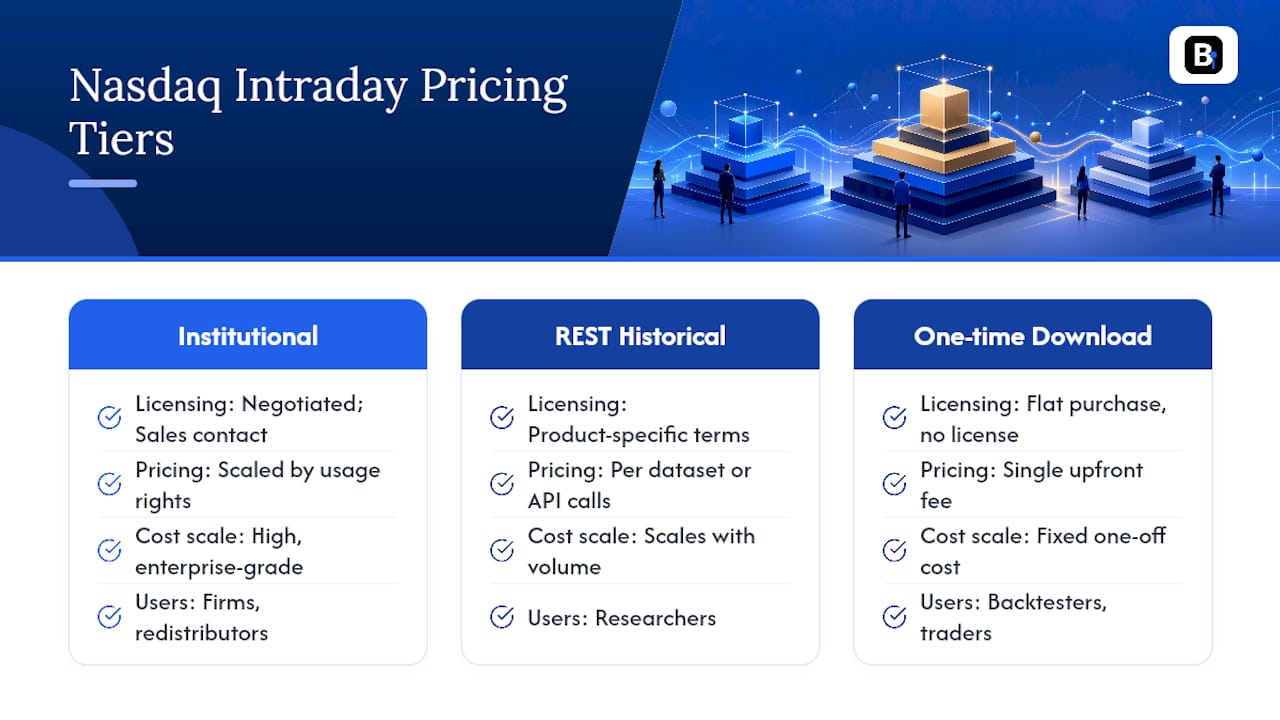 Nasdaq Intraday Pricing Tiers

B

Institutional

Licensing: Negotiated; Sales contact

Pricing: Scaled by usage rights

Cost scale: High, enterprise-grade

Users: Firms, redistributors

REST Historical

Licensing: Product-specific terms

Pricing: Per dataset or API calls

Cost scale: Scales with volume

Users: Researchers

One-time Download

Licensing: Flat purchase, no license

Pricing: Single upfront fee

Cost scale: Fixed one-off cost

Users: Backtesters, traders